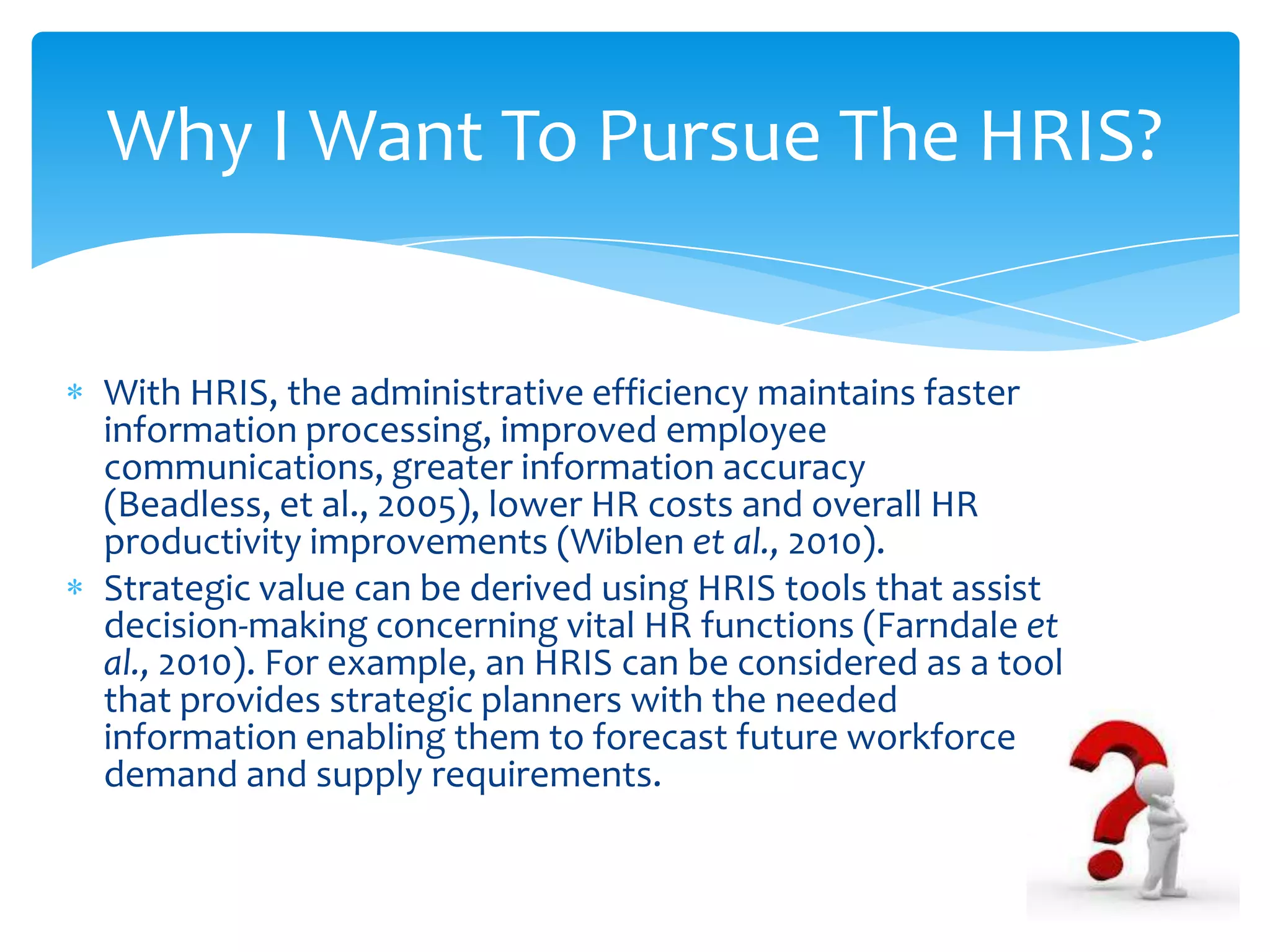 Why I Want To Pursue The HRIS?

* With HRIS, the administrative efficiency maintains faster information processing, improved employee communications, greater information accuracy (Beadless, et al., 2005), lower HR costs and overall HR productivity improvements (Wiblen et al., 2010).
* Strategic value can be derived using HRIS tools that assist decision-making concerning vital HR functions (Farndale et al., 2010). For example, an HRIS can be considered as a tool that provides strategic planners with the needed information enabling them to forecast future workforce demand and supply requirements.